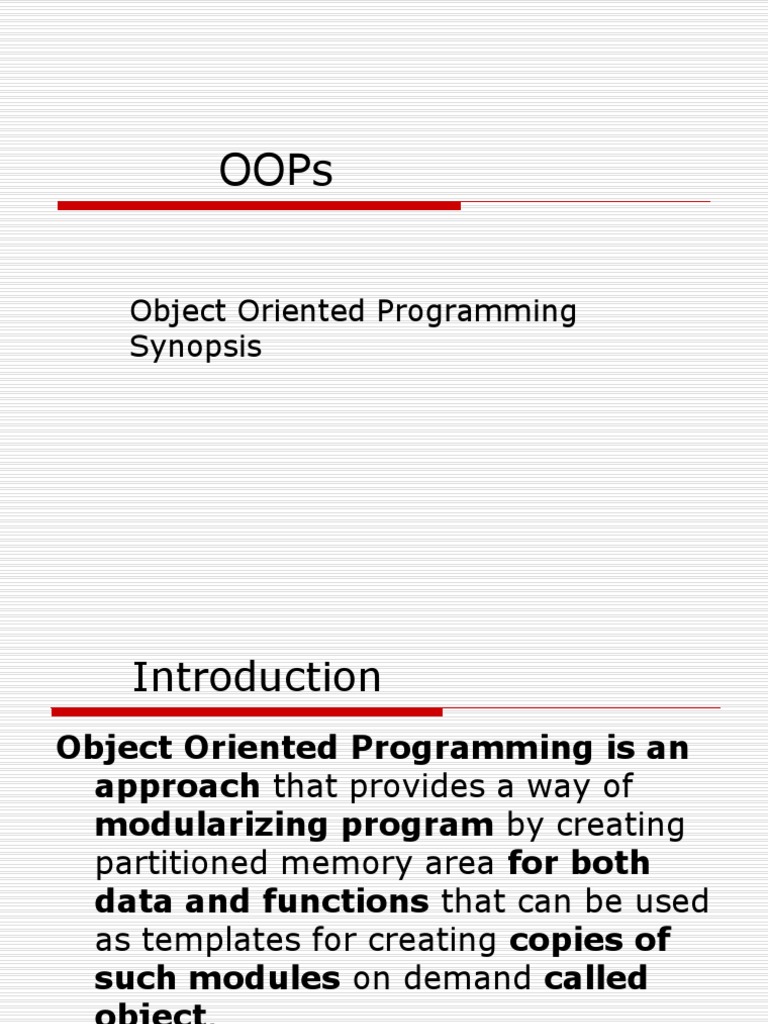 OOPs

Object Oriented Programming Synopsis

Introduction

Object Oriented Programming is an approach that provides a way of modularizing program by creating partitioned memory area for both data and functions that can be used as templates for creating copies of such modules on demand called object.